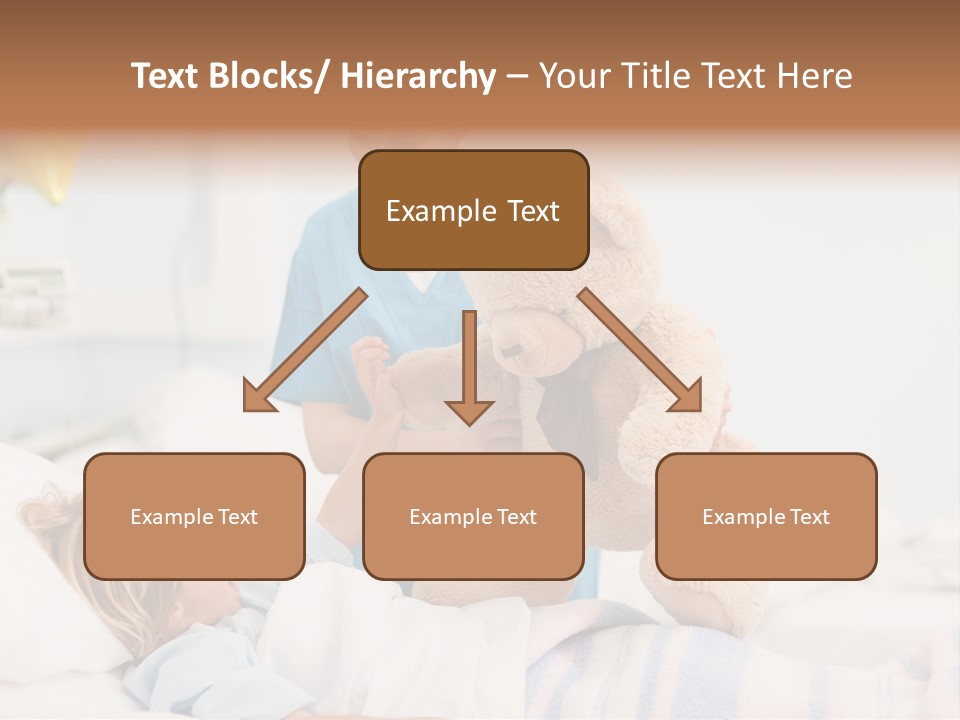 Text Blocks/ Hierarchy – Your Title Text Here

Example Text

Example Text

Example Text

Example Text